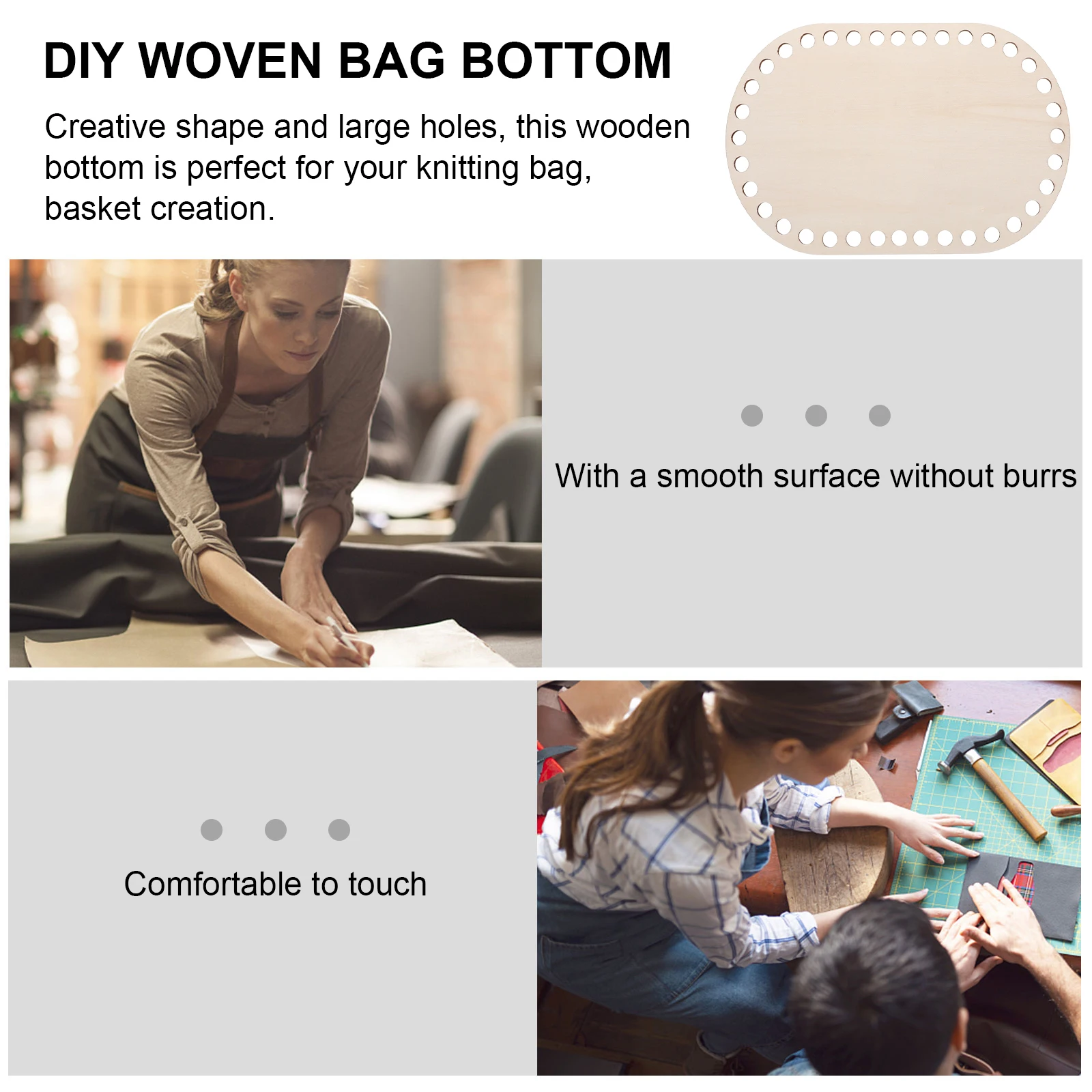 DIY WOVEN BAG BOTTOM

Creative shape and large holes, this wooden bottom is perfect for your knitting bag, basket creation.

With a smooth surface without burrs

Comfortable to touch